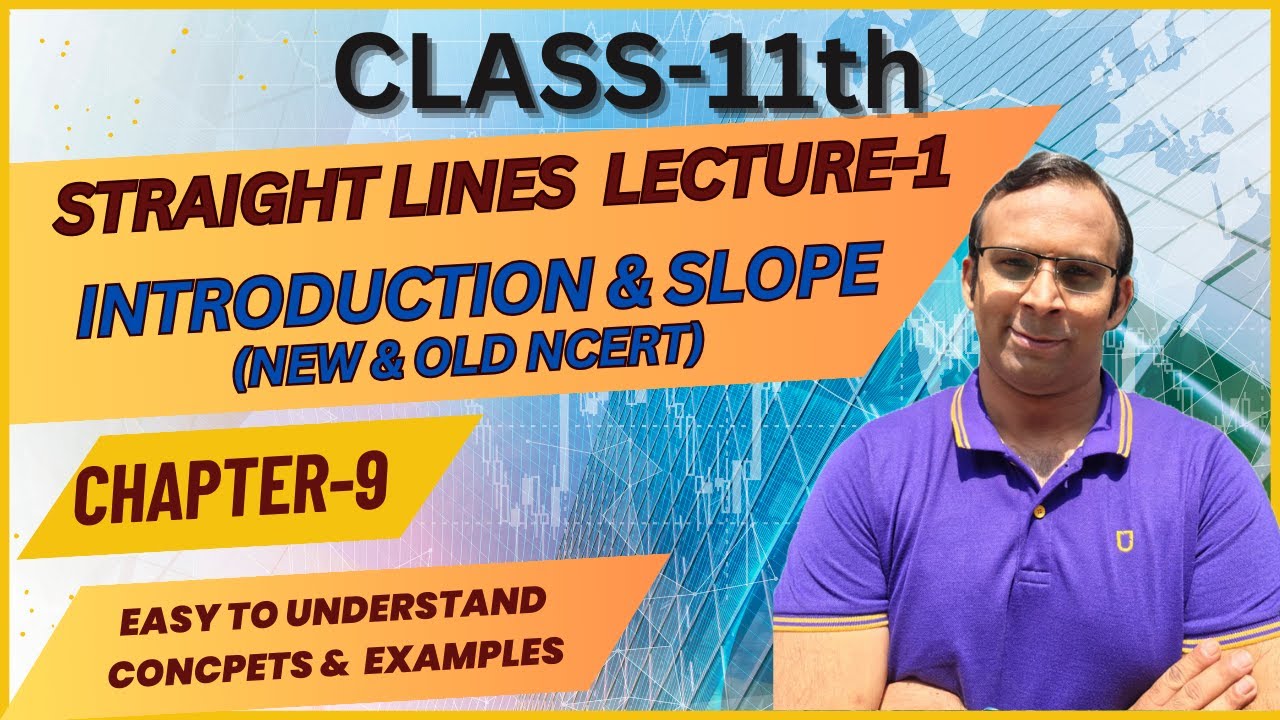 CLASS-11th

STRAIGHT LINES LECTURE-1

INTRODUCTION & SLOPE
(NEW & OLD NCERT)

CHAPTER-9

EASY TO UNDERSTAND
CONCPETS & EXAMPLES